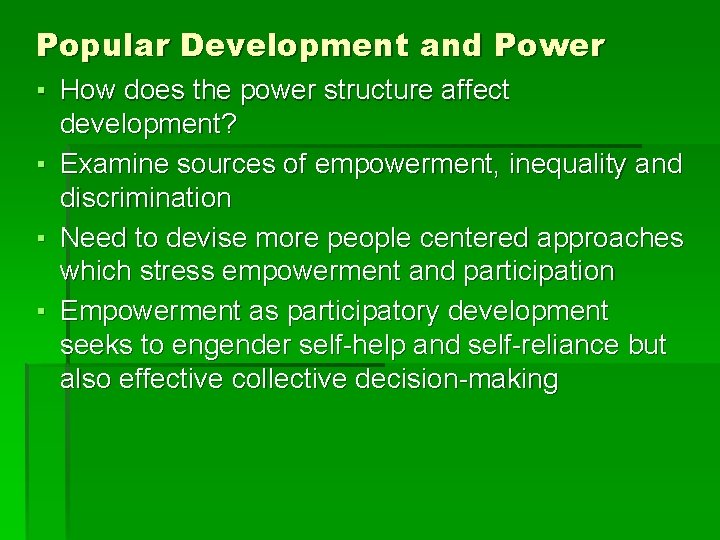 Popular Development and Power

▪ How does the power structure affect development?
▪ Examine sources of empowerment, inequality and discrimination
▪ Need to devise more people centered approaches which stress empowerment and participation
▪ Empowerment as participatory development seeks to engender self-help and self-reliance but also effective collective decision-making